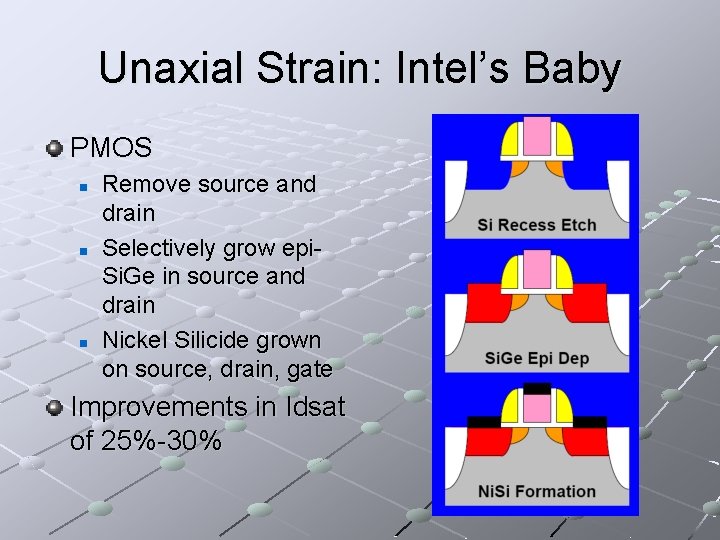 Unaxial Strain: Intel's Baby

PMOS

Remove source and drain

Selectively grow epi-SiGe in source and drain

Nickel Silicide grown on source, drain, gate

Improvements in Idsat of 25%-30%

Si Recess Etch

SiGe Epi Dep

NiSi Formation